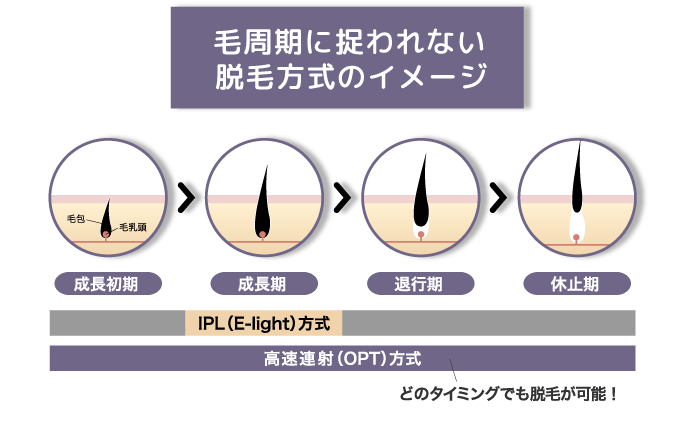 毛周期に捉われない
脱毛方式のイメージ

毛包
毛乳頭

成長初期
成長期
退行期
休止期

IPL（E-light）方式

高速連射（OPT）方式

どのタイミングでも脱毛が可能！